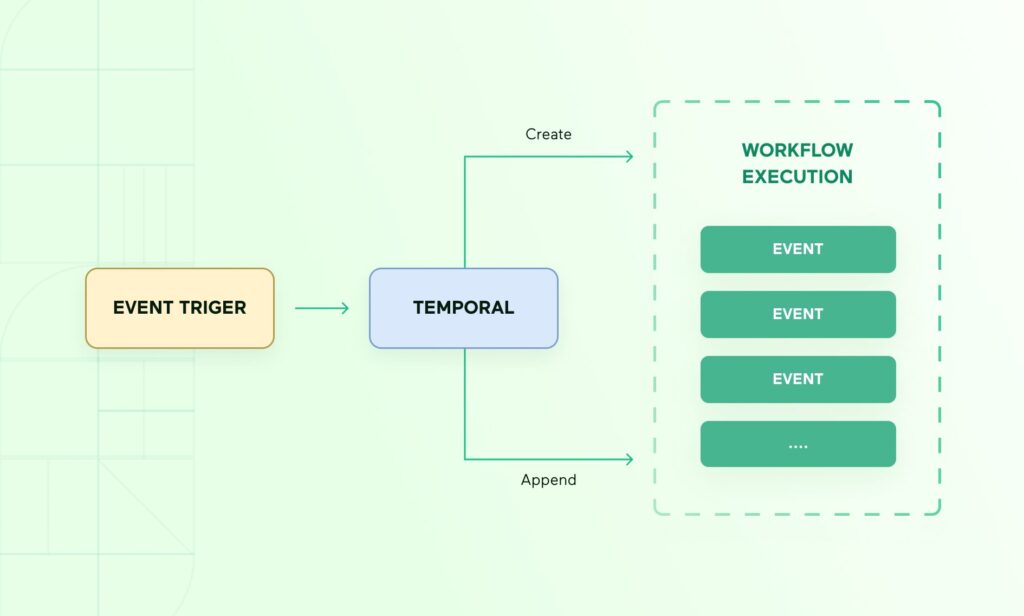 EVENT TRIGER

TEMPORAL

Create

Append

WORKFLOW EXECUTION

EVENT

EVENT

EVENT

....